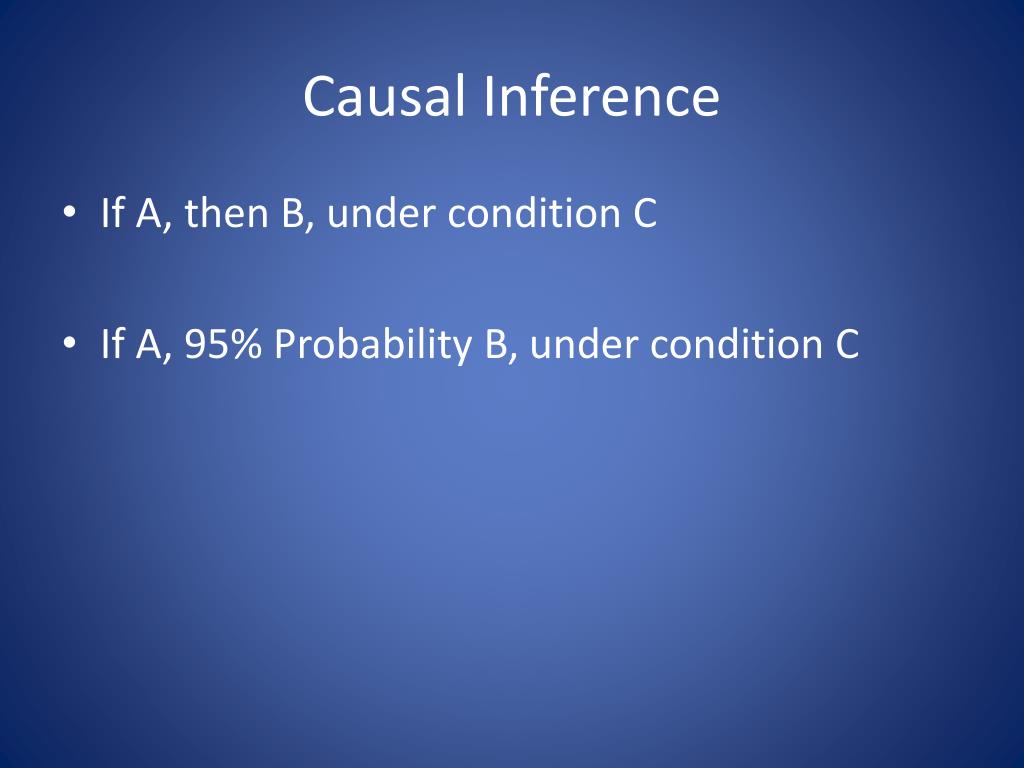 Causal Inference

• If A, then B, under condition C

• If A, 95% Probability B, under condition C